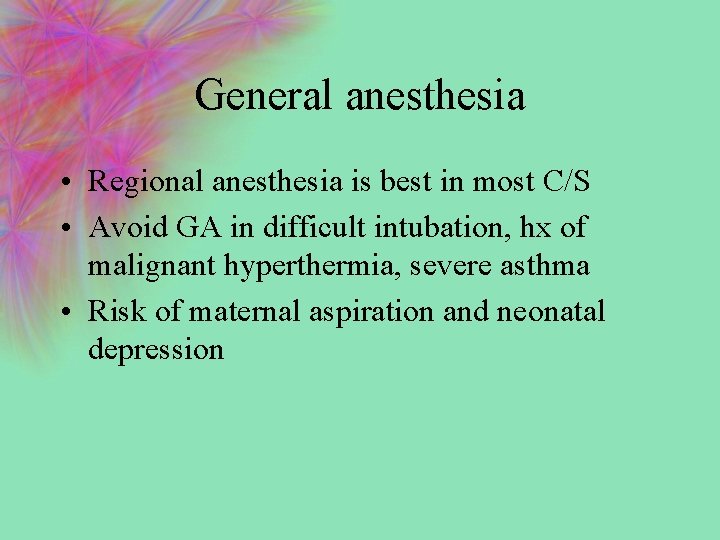 General anesthesia

• Regional anesthesia is best in most C/S
• Avoid GA in difficult intubation, hx of malignant hyperthermia, severe asthma
• Risk of maternal aspiration and neonatal depression